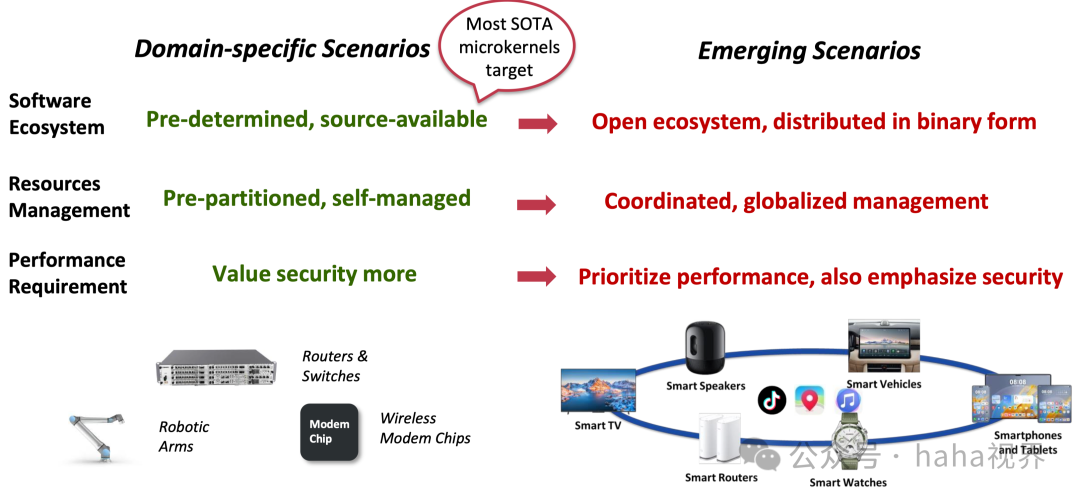 Domain-specific Scenarios

Most SOTA microkernels target

Emerging Scenarios

Software Ecosystem

Pre-determined, source-available

Open ecosystem, distributed in binary form

Resources Management

Pre-partitioned, self-managed

Coordinated, globalized management

Performance Requirement

Value security more

Prioritize performance, also emphasize security

Routers & Switches

Robotic Arms

Modem Chip

Wireless Modem Chips

Smart Speakers

Smart Vehicles

Smart TV

Smartphones and Tablets

Smart Routers

Smart Watches

公众号 · haha视界